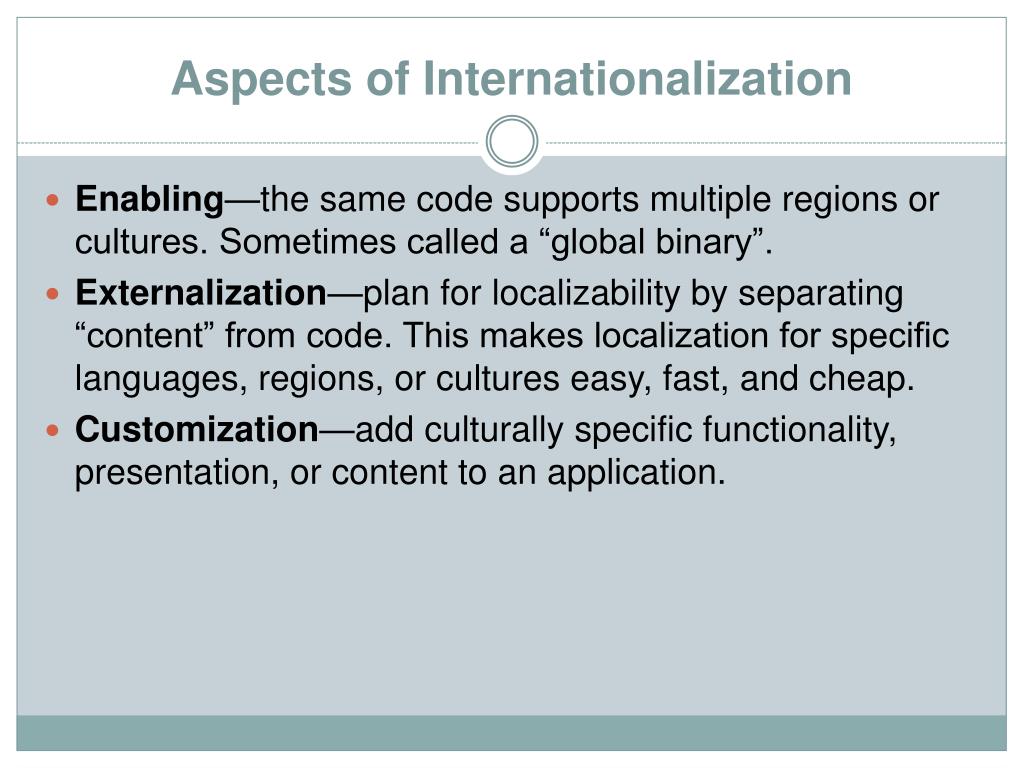 Aspects of Internationalization

Enabling—the same code supports multiple regions or cultures. Sometimes called a “global binary”.

Externalization—plan for localizability by separating “content” from code. This makes localization for specific languages, regions, or cultures easy, fast, and cheap.

Customization—add culturally specific functionality, presentation, or content to an application.